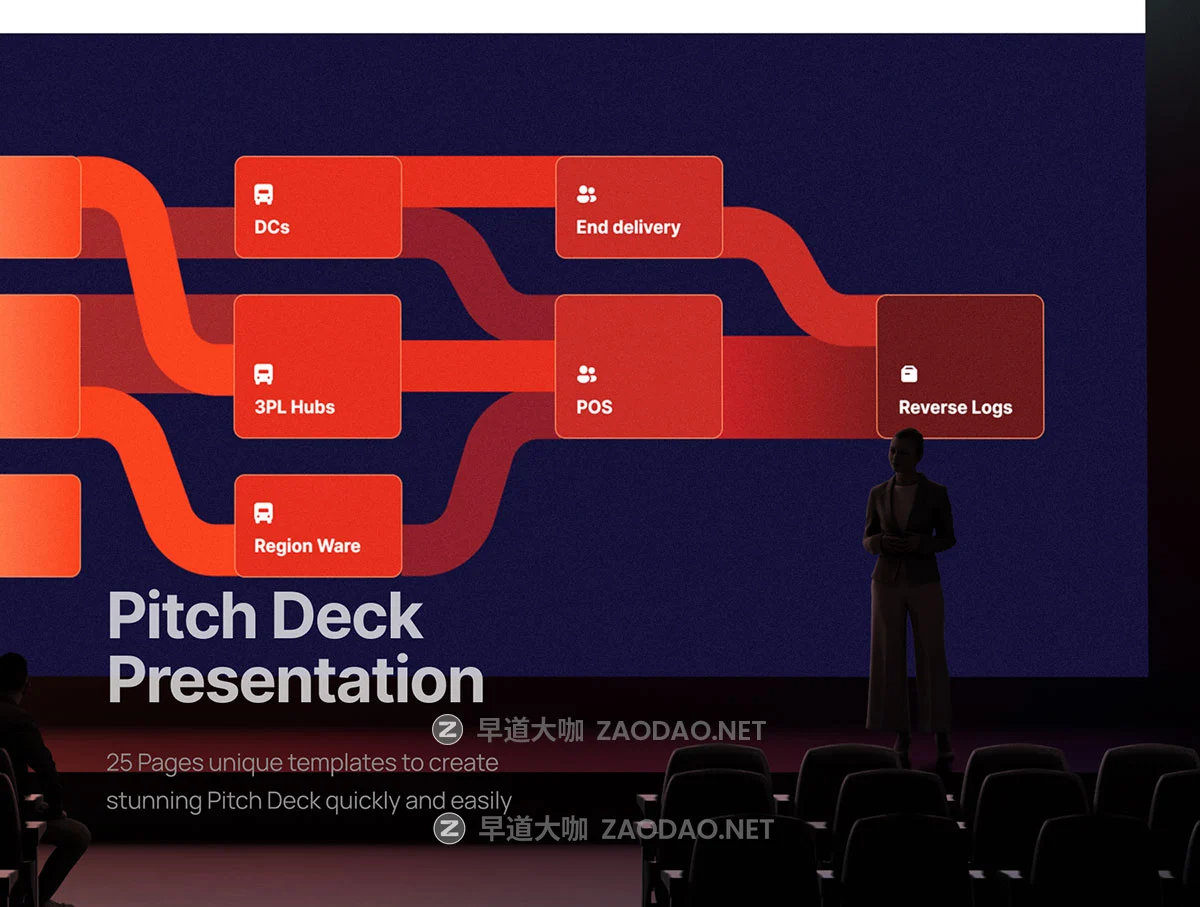 DCs

End delivery

3PL Hubs

POS

Reverse Logs

Region Ware

Pitch Deck Presentation

早道大咖 ZAODAO.NET

25 Pages unique templates to create stunning Pitch Deck quickly and easily

早道大咖 ZAODAO.NET